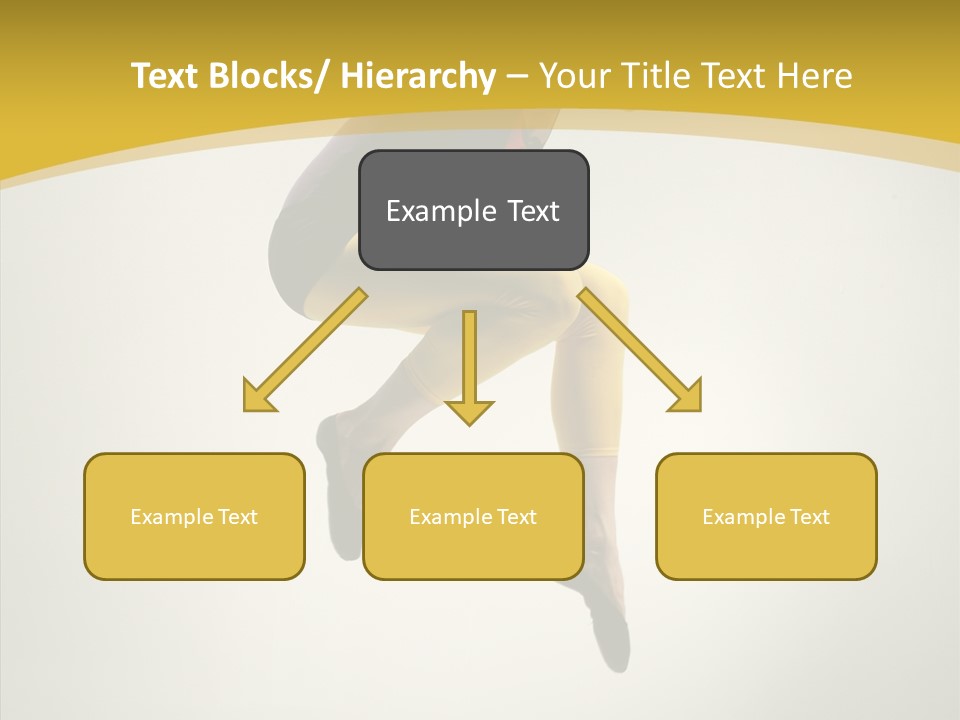 Text Blocks/ Hierarchy – Your Title Text Here

Example Text

Example Text

Example Text

Example Text